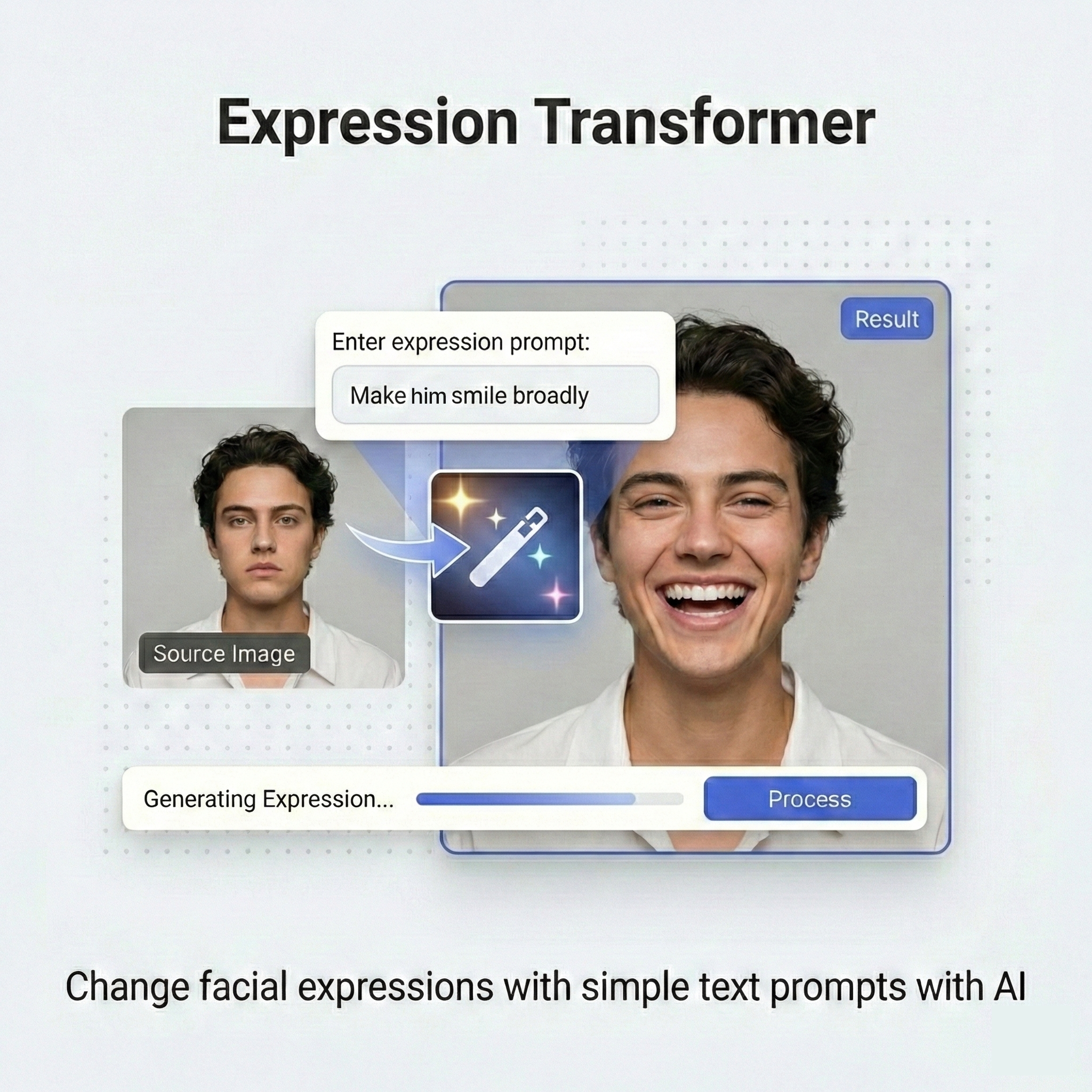 Expression Transformer

Result

Enter expression prompt:

Make him smile broadly

Source Image

Generating Expression...

Process

Change facial expressions with simple text prompts with AI